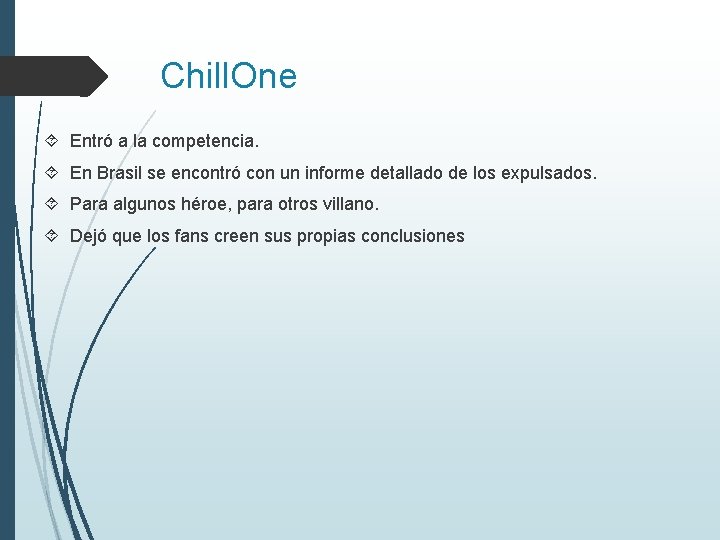 ChillOne

Entró a la competencia.

En Brasil se encontró con un informe detallado de los expulsados.

Para algunos héroe, para otros villano.

Dejó que los fans creen sus propias conclusiones